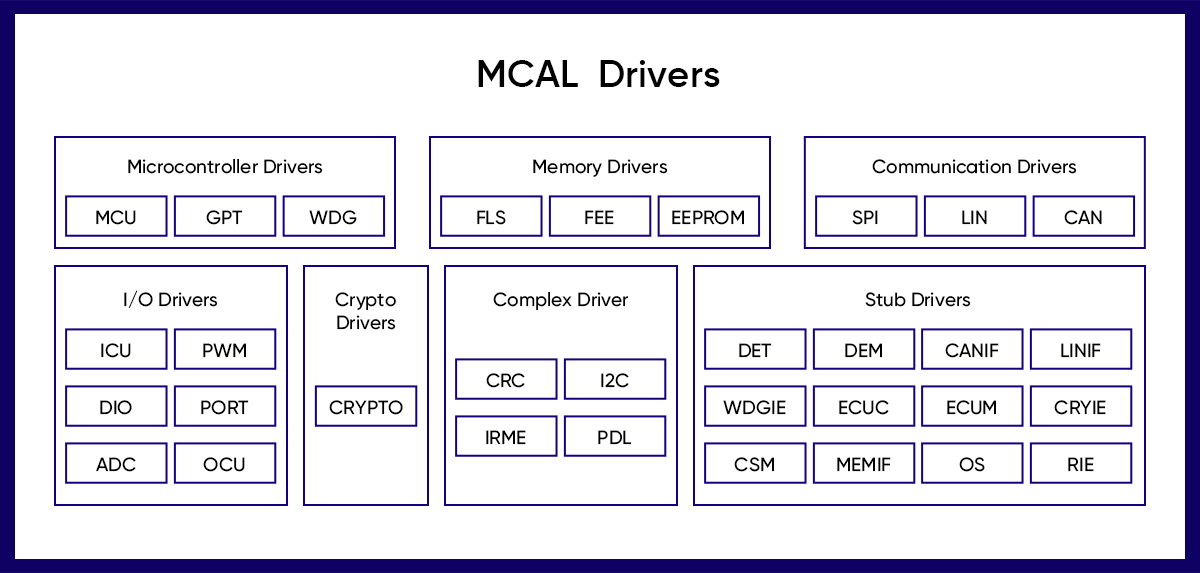 MCAL Drivers

Microcontroller Drivers
MCU GPT WDG

Memory Drivers
FLS FEE EEPROM

Communication Drivers
SPI LIN CAN

I/O Drivers
ICU PWM
DIO PORT
ADC OCU

Crypto Drivers
CRYPTO

Complex Driver
CRC I2C
IRME PDL

Stub Drivers
DET DEM CANIF LINIF
WDGIE ECUC ECUM CRYIE
CSM MEMIF OS RIE